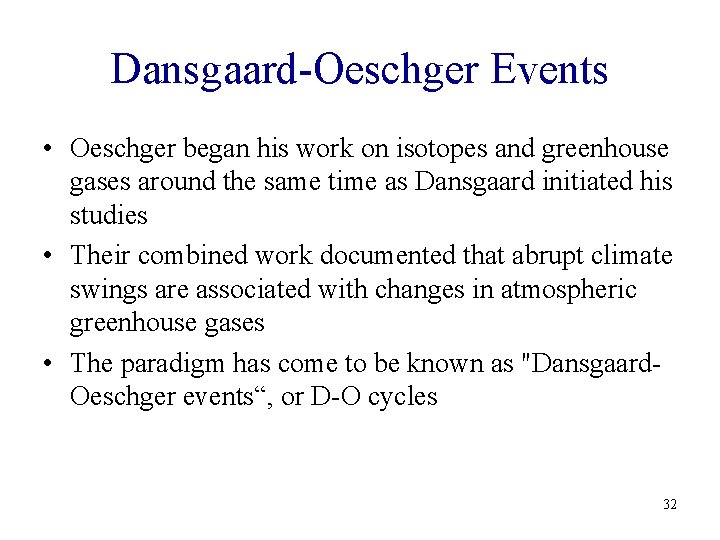 Dansgaard-Oeschger Events

• Oeschger began his work on isotopes and greenhouse gases around the same time as Dansgaard initiated his studies

• Their combined work documented that abrupt climate swings are associated with changes in atmospheric greenhouse gases

• The paradigm has come to be known as "Dansgaard-Oeschger events“, or D-O cycles

32